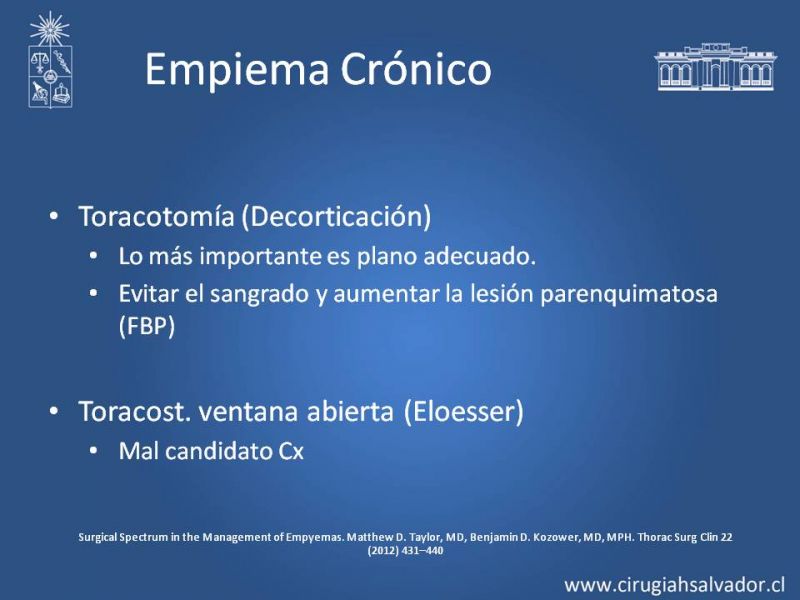 Empiema Crónico

• Toracotomía (Decorticación)
• Lo más importante es plano adecuado.
• Evitar el sangrado y aumentar la lesión parenquimatosa (FBP)

• Toracost. ventana abierta (Eloesser)
• Mal candidato Cx

Surgical Spectrum in the Management of Empyemas. Matthew D. Taylor, MD, Benjamin D. Kozower, MD, MPH. Thorac Surg Clin 22 (2012) 431–440

www.cirugiahsalvador.cl